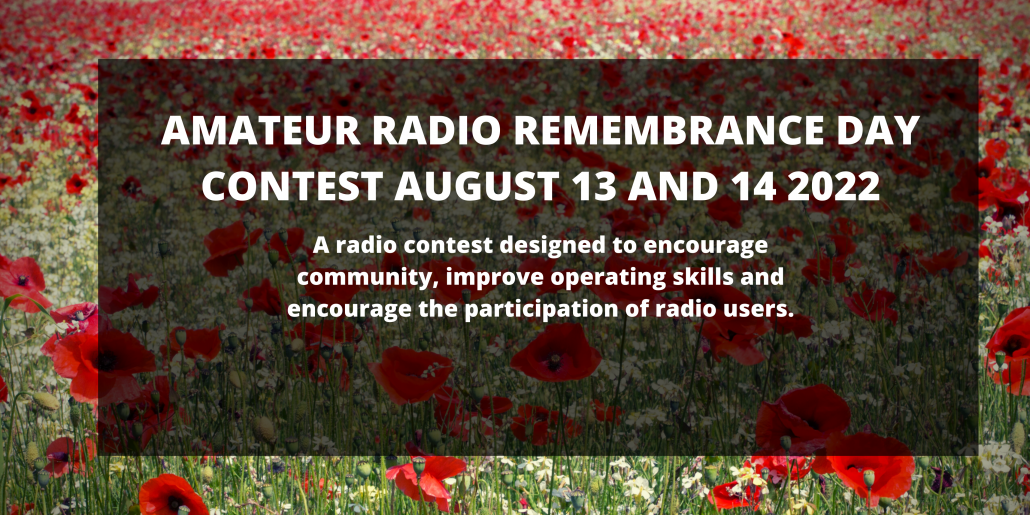 AMATEUR RADIO REMEMBRANCE DAY CONTEST AUGUST 13 AND 14 2022

A radio contest designed to encourage community, improve operating skills and encourage the participation of radio users.